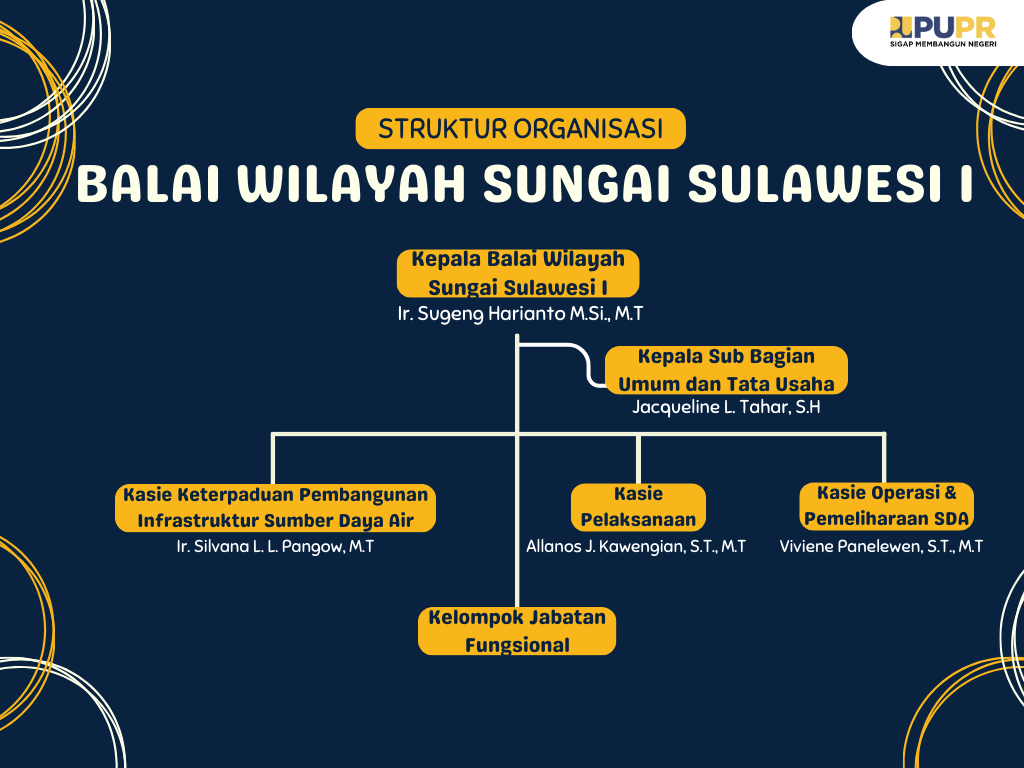 PUPR
SIGAP MEMBANGUN NEGERI

STRUKTUR ORGANISASI

BALAI WILAYAH SUNGAI SULAWESI I

Kepala Balai Wilayah Sungai Sulawesi I
Ir. Sugeng Harianto M.Si., M.T

Kepala Sub Bagian Umum dan Tata Usaha
Jacqueline L. Tahar, S.H

Kasie Keterpaduan Pembangunan Infrastruktur Sumber Daya Air
Ir. Silvana L. L. Pangow, M.T

Kasie Pelaksanaan
Allanos J. Kawengian, S.T., M.T

Kasie Operasi & Pemeliharaan SDA
Viviene Panelewen, S.T., M.T

Kelompok Jabatan Fungsional